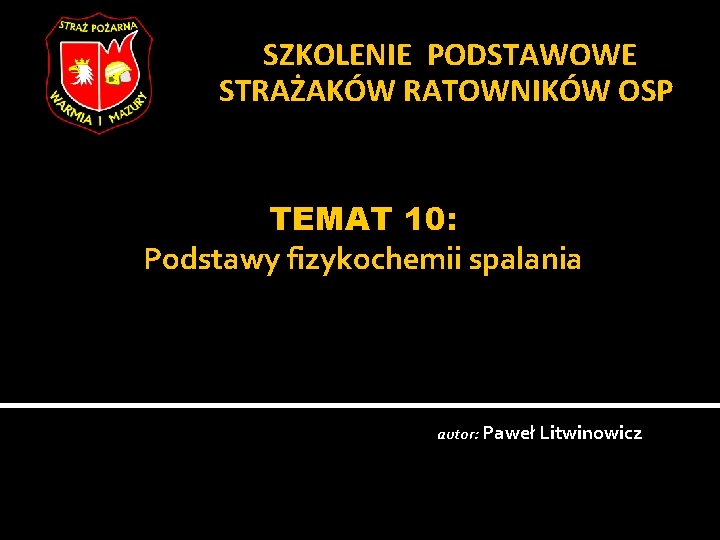 STRAŻ POŻARNA
WARMIA I MAZURY

SZKOLENIE PODSTAWOWE STRAŻAKÓW RATOWNIKÓW OSP

TEMAT 10:
Podstawy fizykochemii spalania

autor: Paweł Litwinowicz